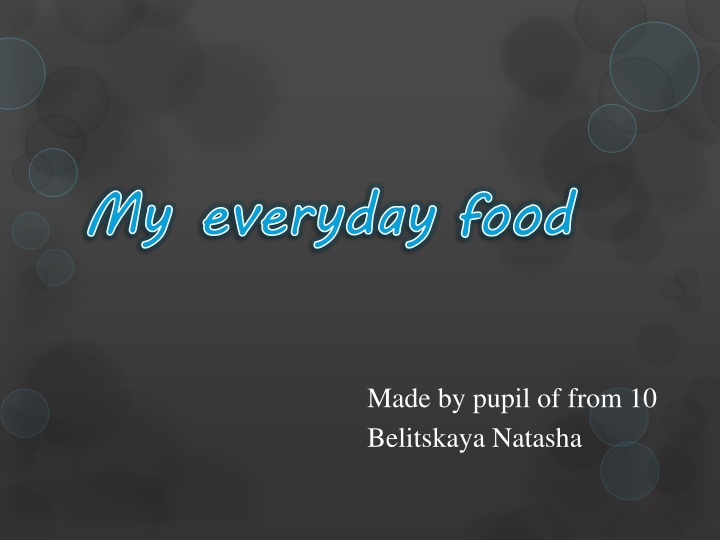 My everyday food

Made by pupil of from 10
Belitskaya Natasha